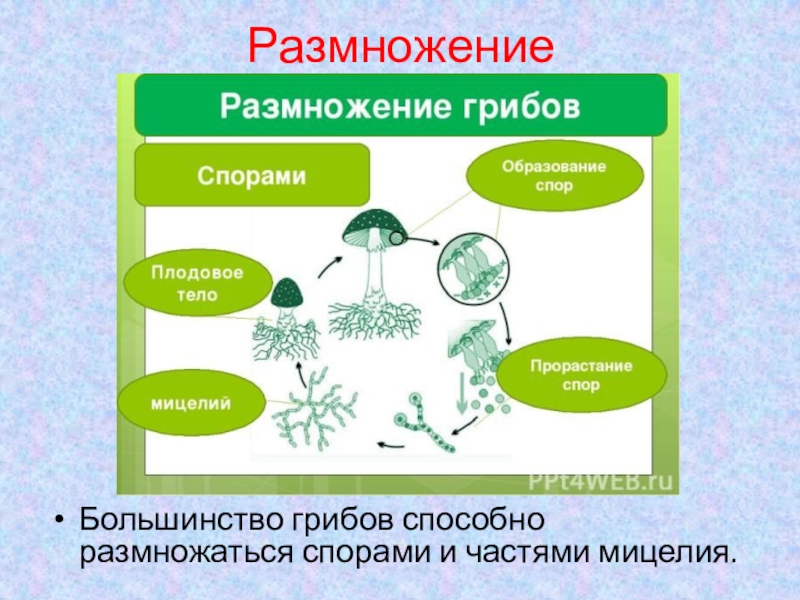 Размножение

Размножение грибов

Спорами

Образование спор

Плодовое тело

Прорастание спор

мицелий

PPt4WEB.ru

• Большинство грибов способно размножаться спорами и частями мицелия.